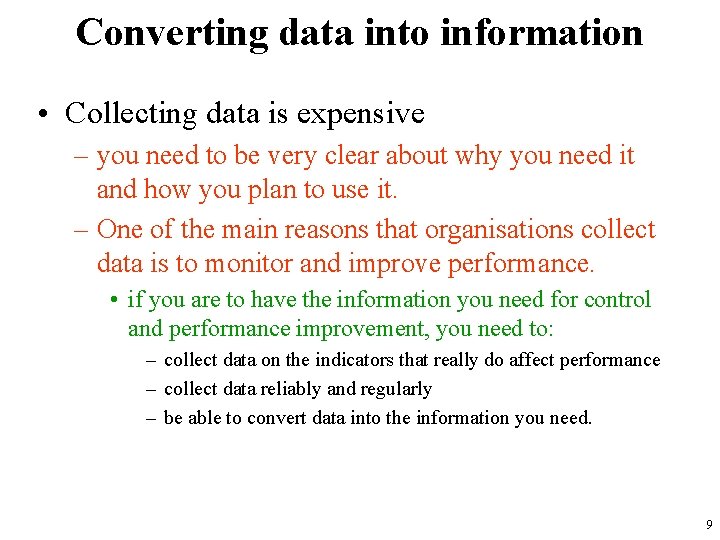 Converting data into information

• Collecting data is expensive

– you need to be very clear about why you need it and how you plan to use it.

– One of the main reasons that organisations collect data is to monitor and improve performance.

• if you are to have the information you need for control and performance improvement, you need to:

– collect data on the indicators that really do affect performance

– collect data reliably and regularly

– be able to convert data into the information you need.

9